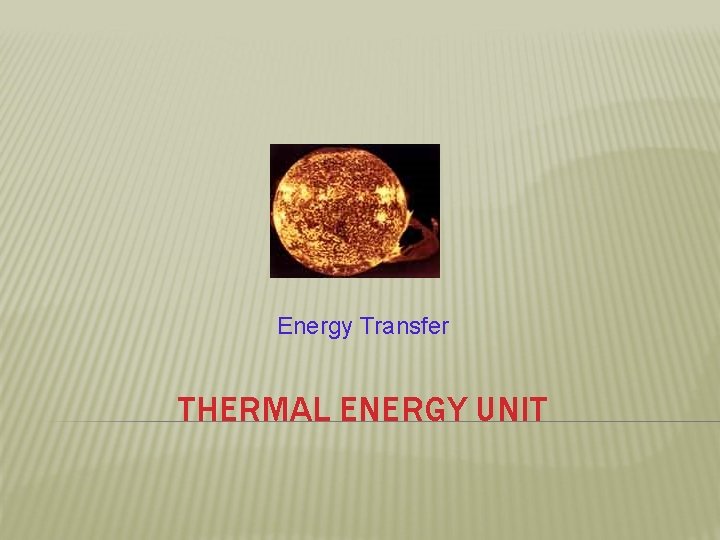 Energy Transfer

THERMAL ENERGY UNIT